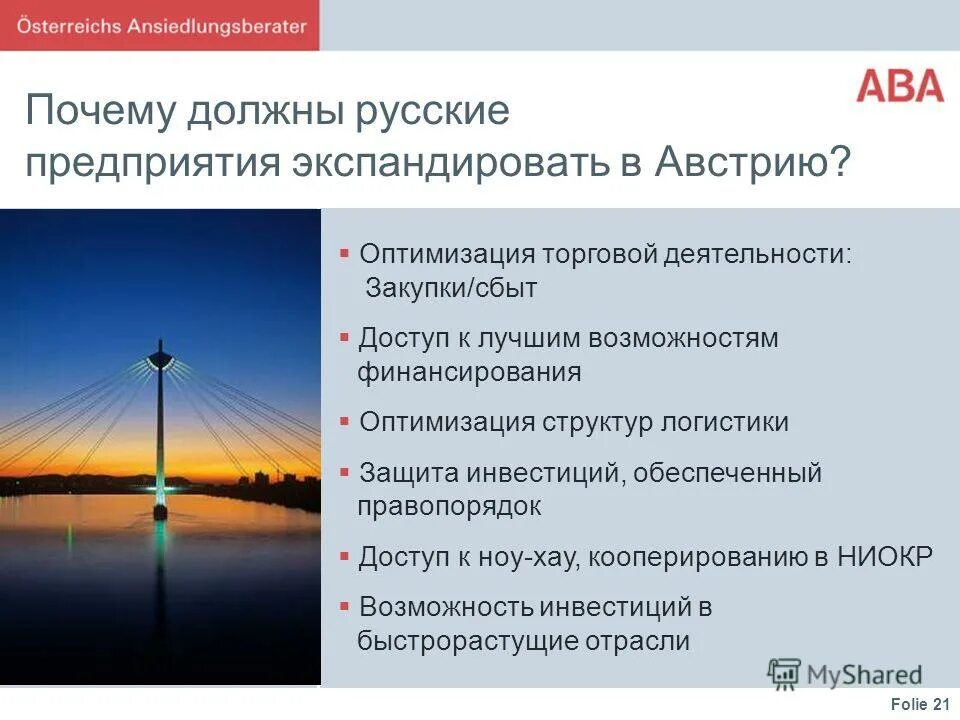 Österreichs Ansiedlungsberater

ABA

Почему должны русские предприятия экспандировать в Австрию?

▪ Оптимизация торговой деятельности: Закупки/сбыт

▪ Доступ к лучшим возможностям финансирования

▪ Оптимизация структур логистики

▪ Защита инвестиций, обеспеченный правопорядок

▪ Доступ к ноу-хау, кооперированию в НИОКР

▪ Возможность инвестиций в быстрорастущие отрасли

MyShared

Folie 21